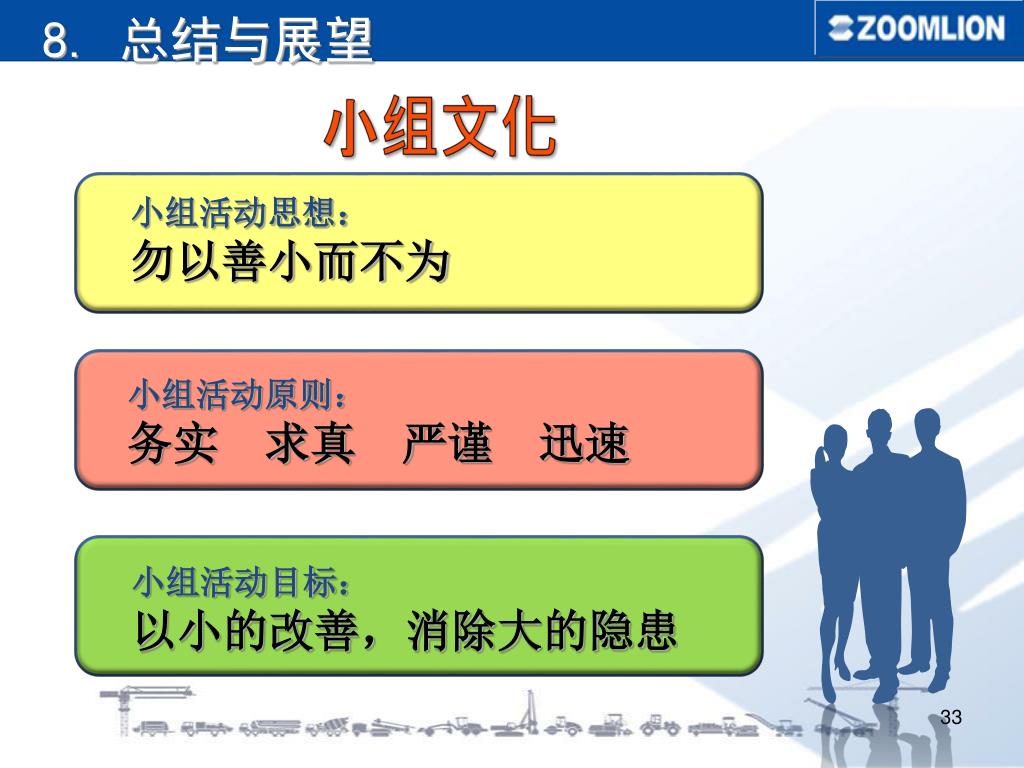 8. 总结与展望

ZOOMLION

小组文化

小组活动思想：
勿以善小而不为

小组活动原则：
务实　求真　严谨　迅速

小组活动目标：
以小的改善，消除大的隐患

33